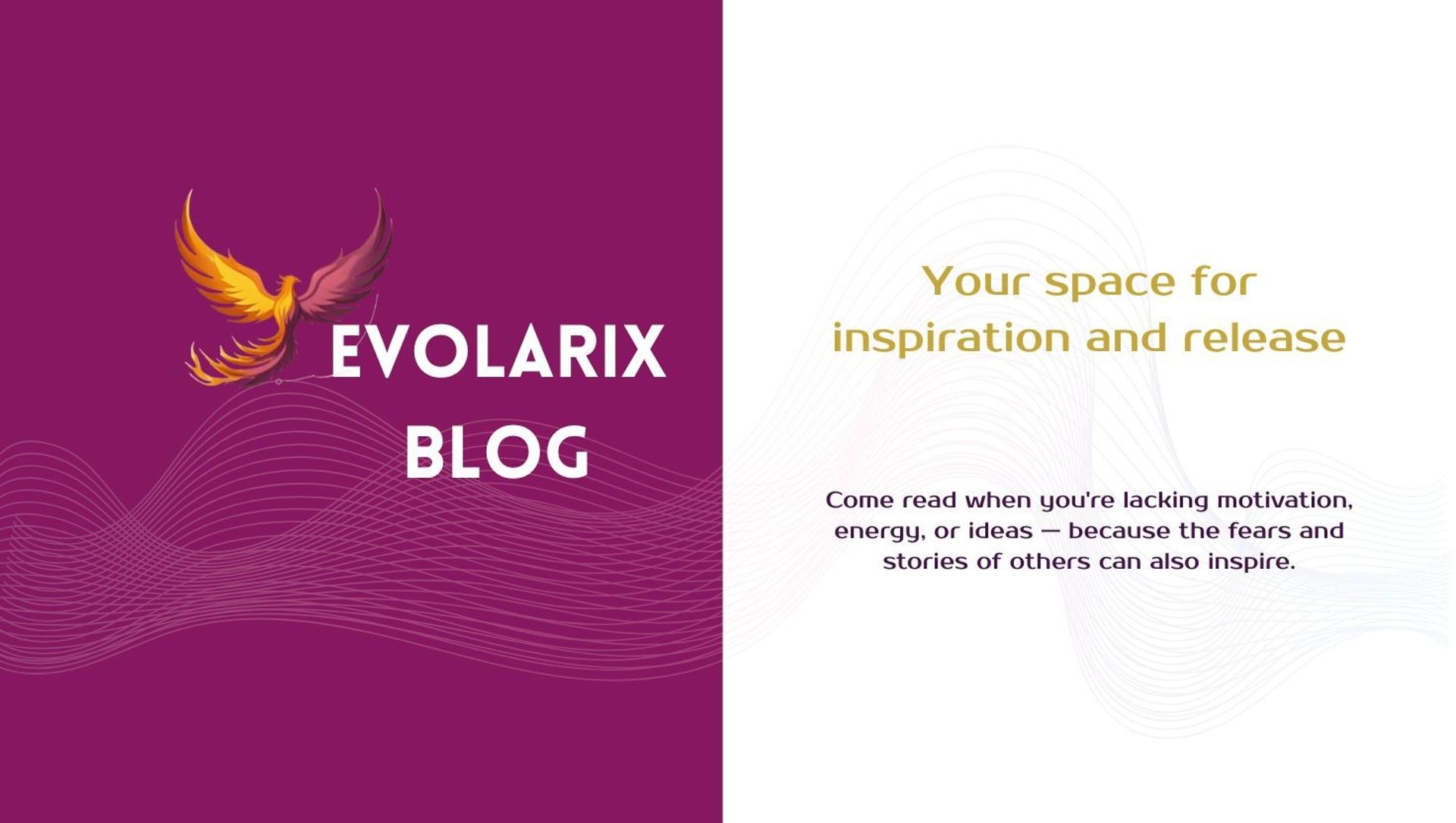 EVOLARIX BLOG

Your space for inspiration and release

Come read when you're lacking motivation, energy, or ideas — because the fears and stories of others can also inspire.